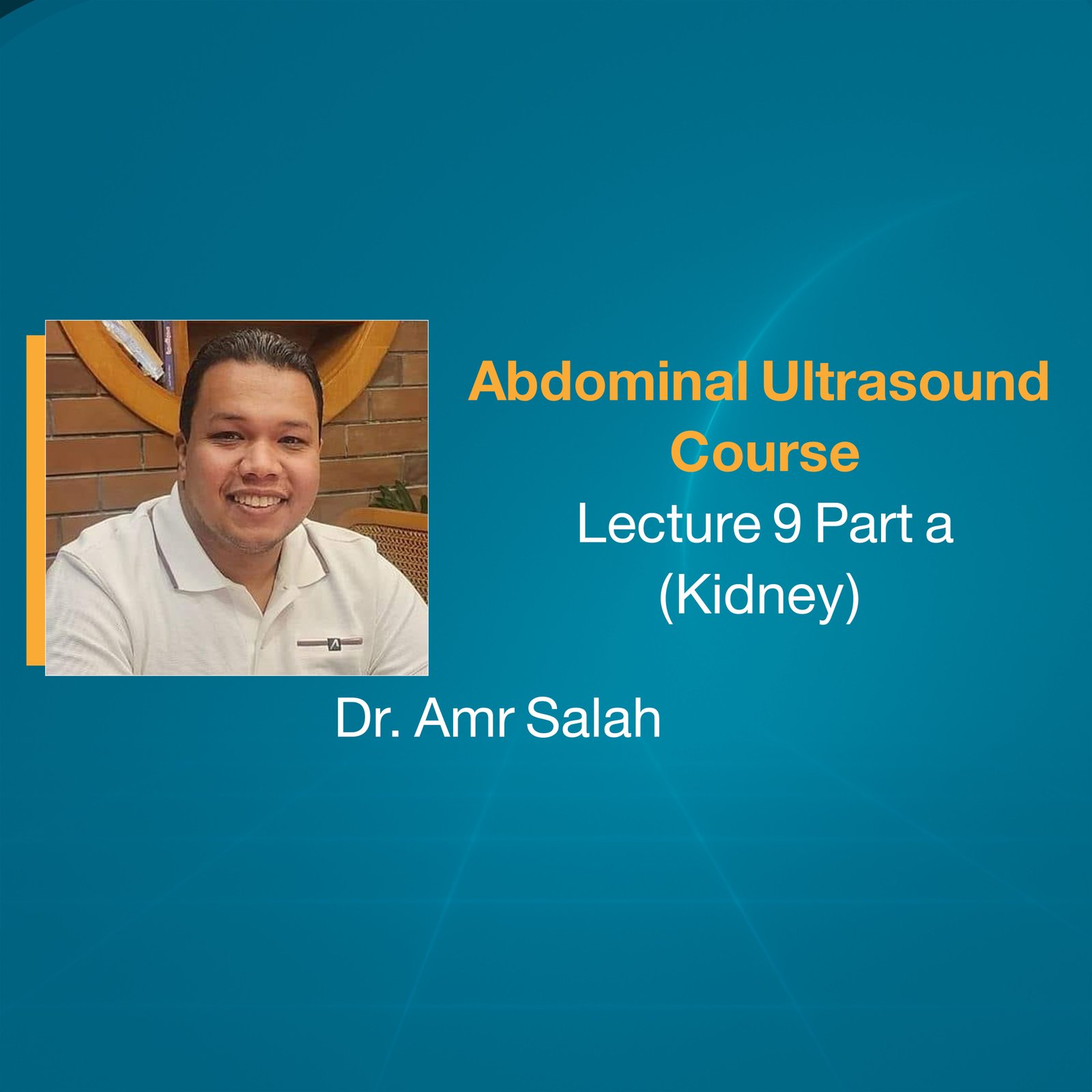 Abdominal Ultrasound Course

Lecture 9 Part a
(Kidney)

Dr. Amr Salah